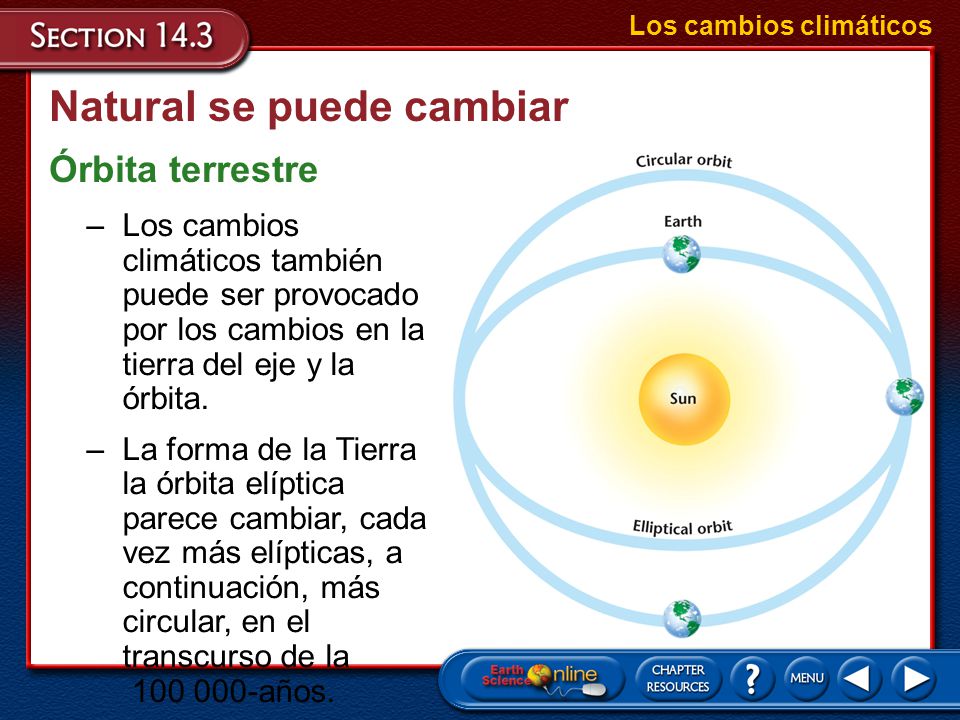 SECTION 14.3

Los cambios climáticos

Natural se puede cambiar

Órbita terrestre

– Los cambios climáticos también puede ser provocado por los cambios en la tierra del eje y la órbita.

– La forma de la Tierra la órbita elíptica parece cambiar, cada vez más elípticas, a continuación, más circular, en el transcurso de la 100 000-años.

Circular orbit

Earth

Sun

Elliptical orbit

Earth Science Online

CHAPTER RESOURCES

?

MENU